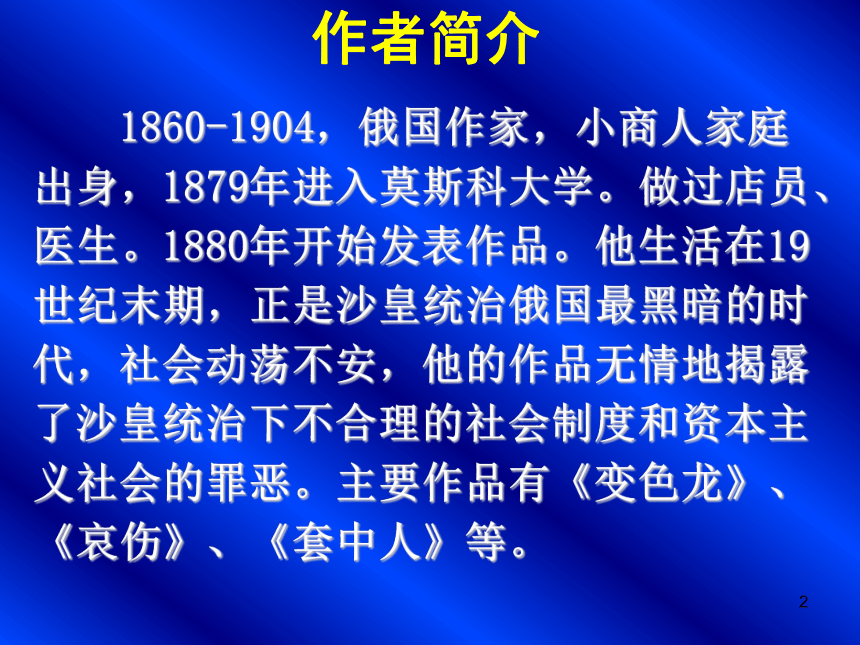 作者简介

1860-1904，俄国作家，小商人家庭出身，1879年进入莫斯科大学。做过店员、医生。1880年开始发表作品。他生活在19世纪末期，正是沙皇统治俄国最黑暗的时代，社会动荡不安，他的作品无情地揭露了沙皇统治下不合理的社会制度和资本主义社会的罪恶。主要作品有《变色龙》、《哀伤》、《套中人》等。

2